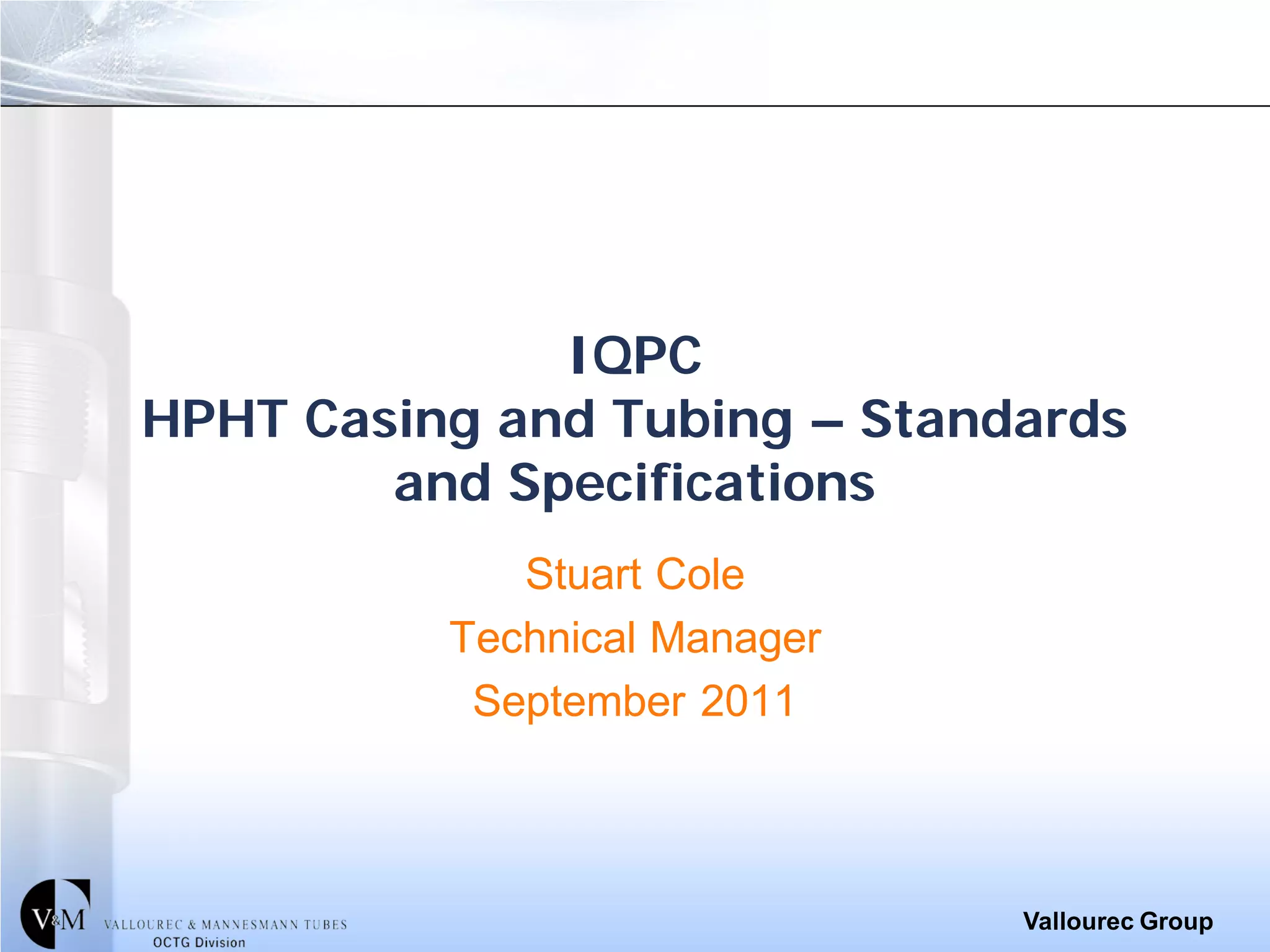 IQPC
HPHT Casing and Tubing – Standards and Specifications

Stuart Cole

Technical Manager

September 2011

V&M VALLOUREC & MANNESMANN TUBES
OCTG Division

Vallourec Group